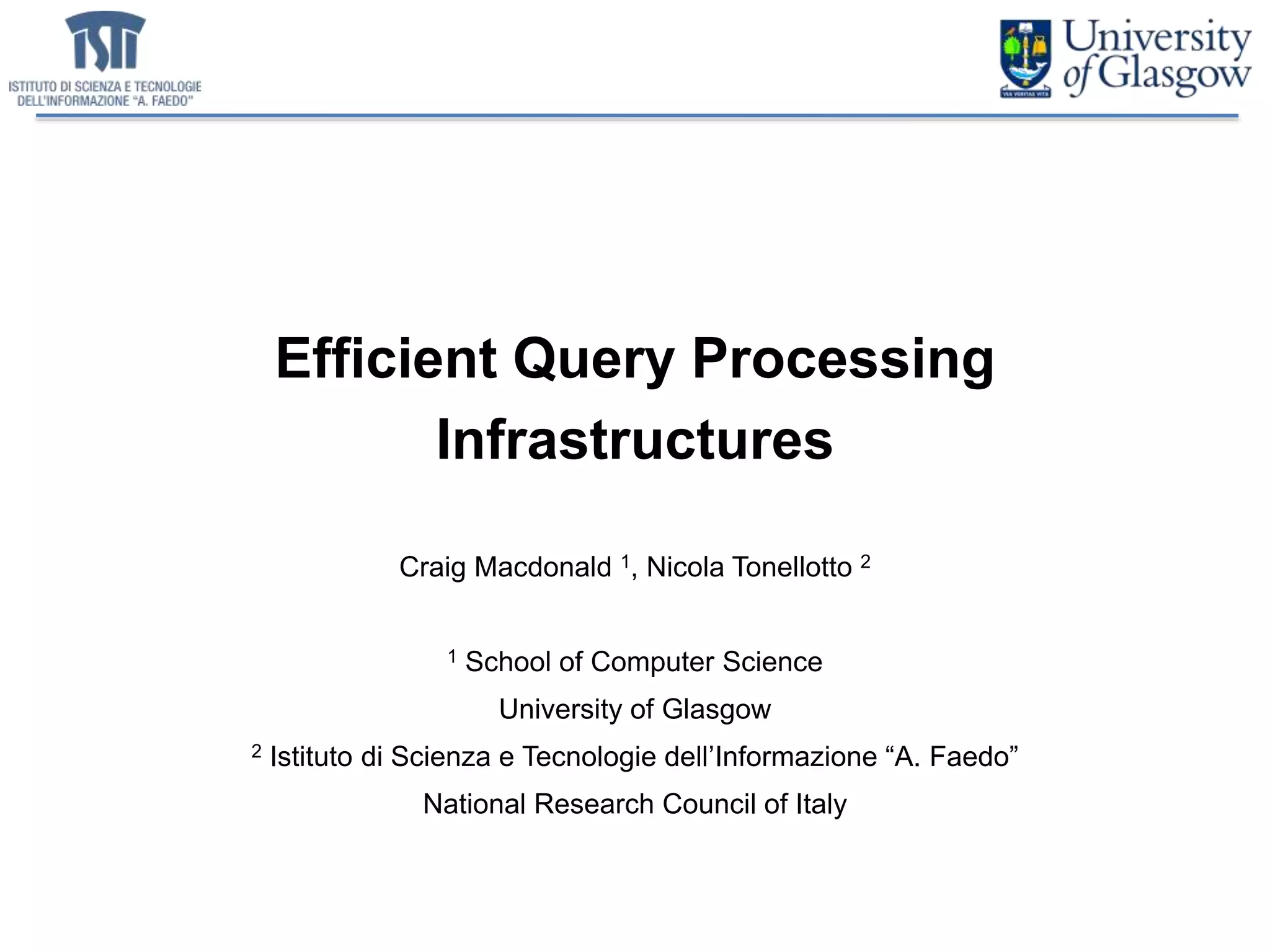 ISTI
ISTITUTO DI SCIENZA E TECNOLOGIE DELL'INFORMAZIONE "A. FAEDO"

VIA VERITAS VITA
University of Glasgow

Efficient Query Processing Infrastructures

Craig Macdonald $^1$, Nicola Tonellotto $^2$

$^1$ School of Computer Science
University of Glasgow
$^2$ Istituto di Scienza e Tecnologie dell'Informazione "A. Faedo"
National Research Council of Italy